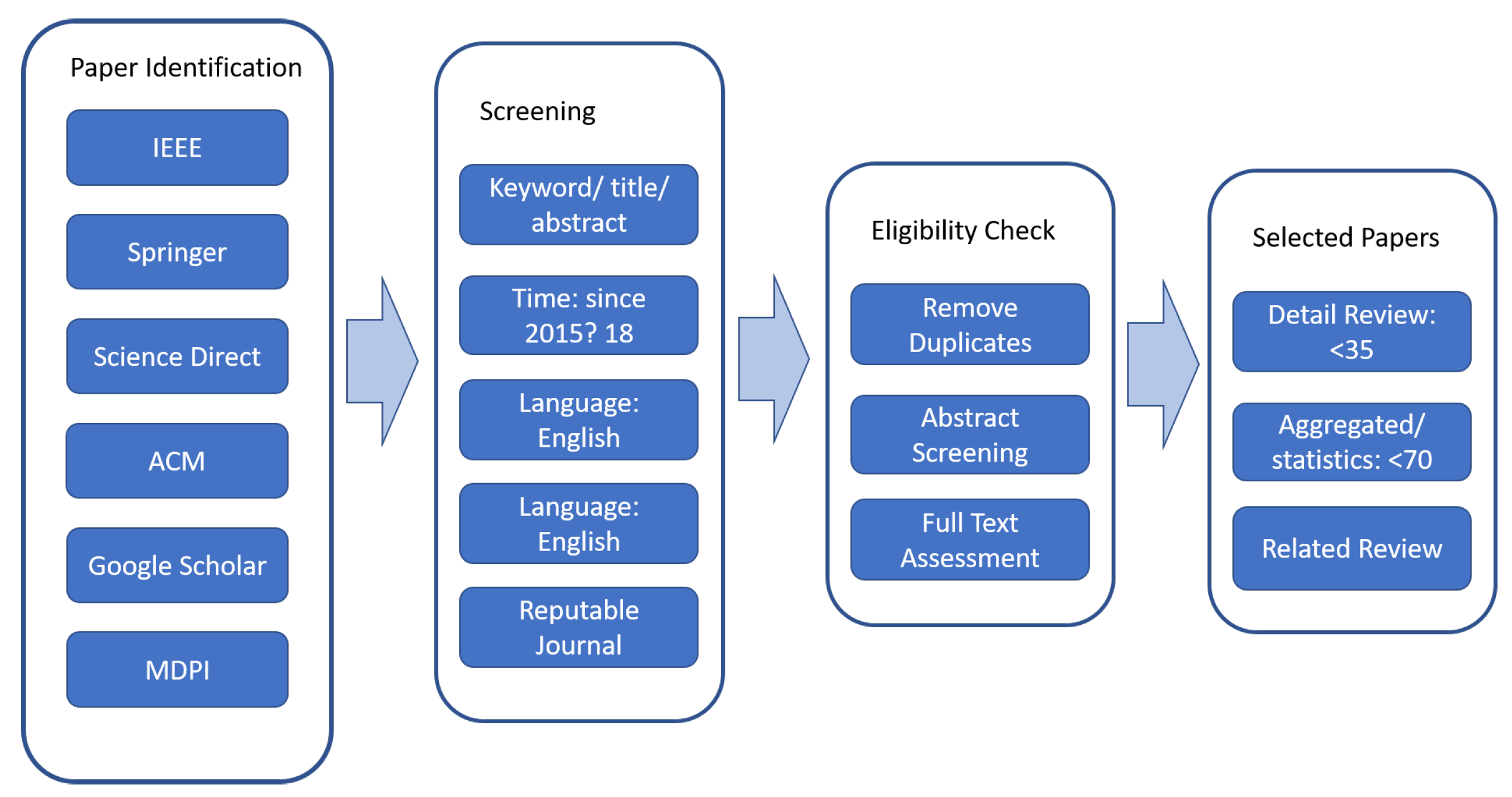 Paper Identification

IEEE

Springer

Science Direct

ACM

Google Scholar

MDPI

Screening

Keyword/ title/ abstract

Time: since 2015? 18

Language: English

Language: English

Reputable Journal

Eligibility Check

Remove Duplicates

Abstract Screening

Full Text Assessment

Selected Papers

Detail Review: <35

Aggregated/ statistics: <70

Related Review